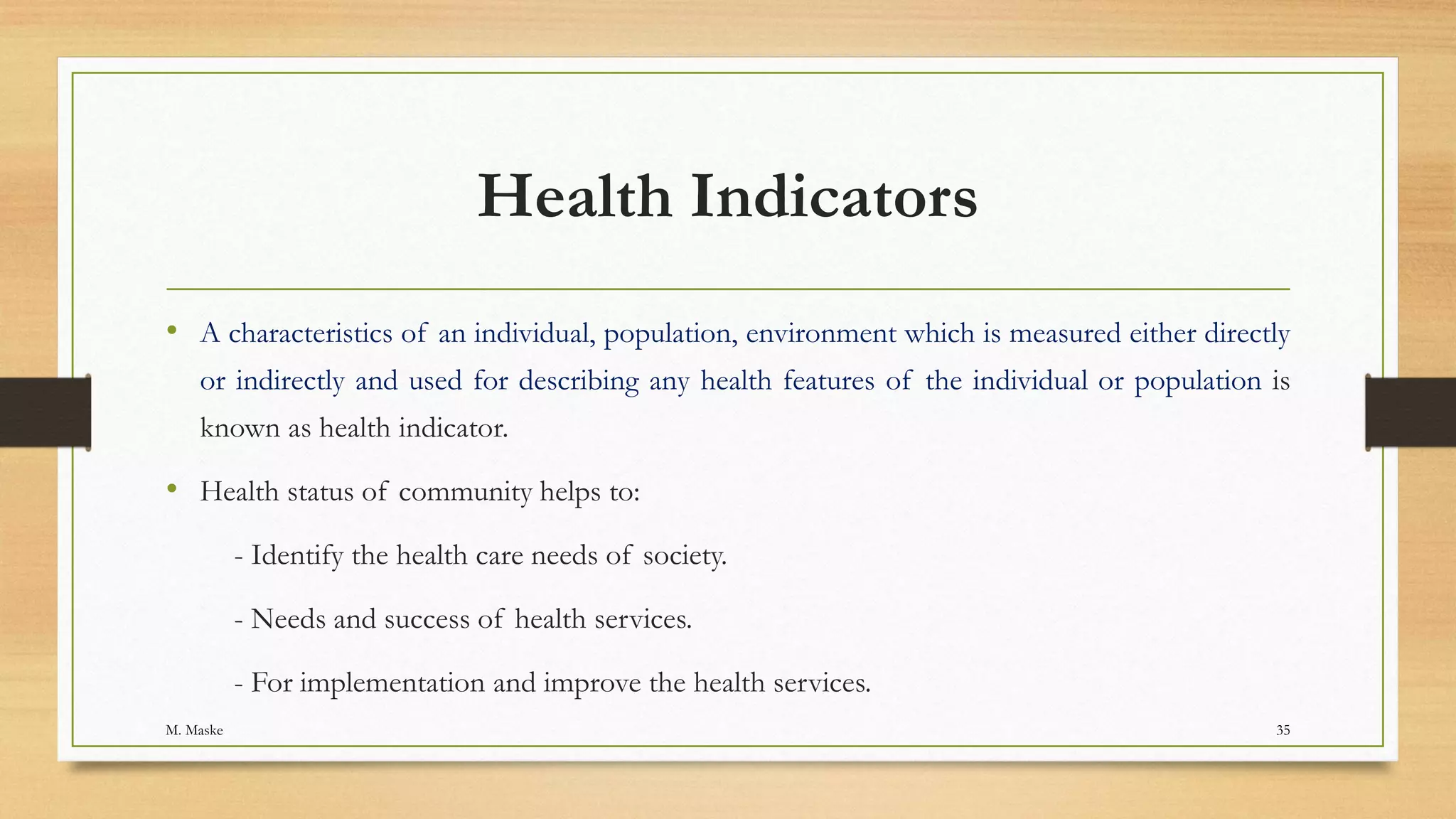 Health Indicators

• A characteristics of an individual, population, environment which is measured either directly or indirectly and used for describing any health features of the individual or population is known as health indicator.

• Health status of community helps to:

- Identify the health care needs of society.

- Needs and success of health services.

- For implementation and improve the health services.

M. Maske

35